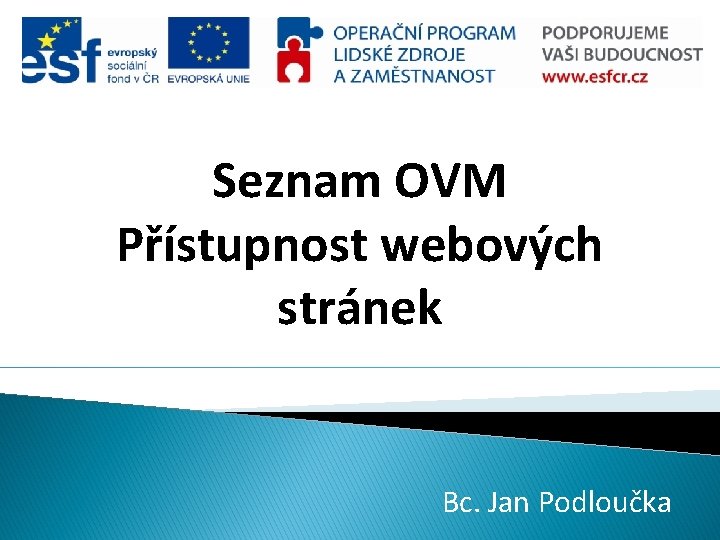 esf evropský sociální fond v ČR

EVROPSKÁ UNIE

OPERAČNÍ PROGRAM LIDSKÉ ZDROJE A ZAMĚSTNANOST

PODPORUJEME VAŠI BUDOUCNOST www.esfcr.cz

Seznam OVM
Přístupnost webových stránek

Bc. Jan Podloučka